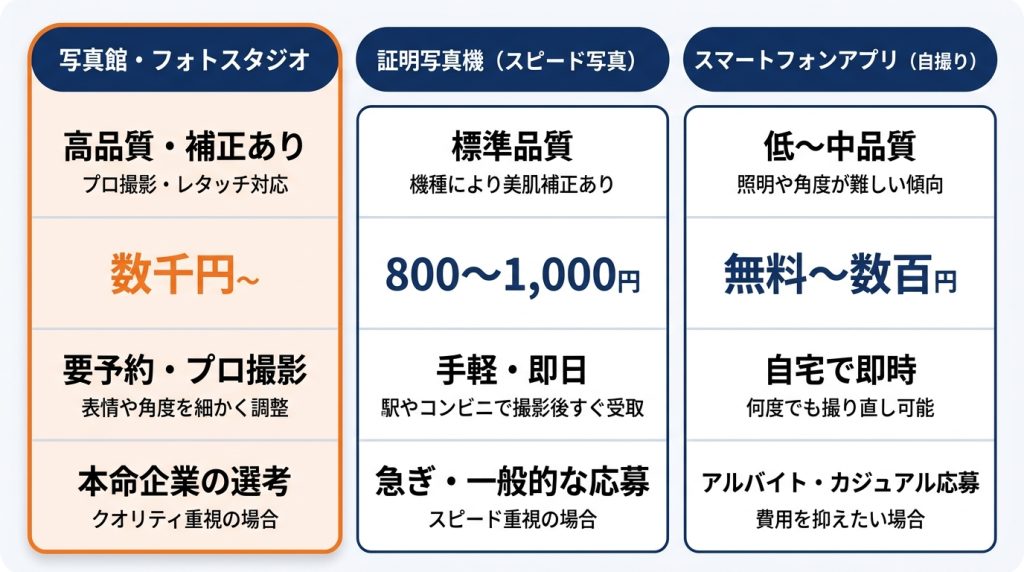 写真館・フォトスタジオ

高品質・補正あり
プロ撮影・レタッチ対応

数千円~

要予約・プロ撮影
表情や角度を細かく調整

本命企業の選考
クオリティ重視の場合

証明写真機（スピード写真）

標準品質
機種により美肌補正あり

800〜1,000円

手軽・即日
駅やコンビニで撮影後すぐ受取

急ぎ・一般的な応募
スピード重視の場合

スマートフォンアプリ（自撮り）

低〜中品質
照明や角度が難しい傾向

無料〜数百円

自宅で即時
何度でも撮り直し可能

アルバイト・カジュアル応募
費用を抑えたい場合